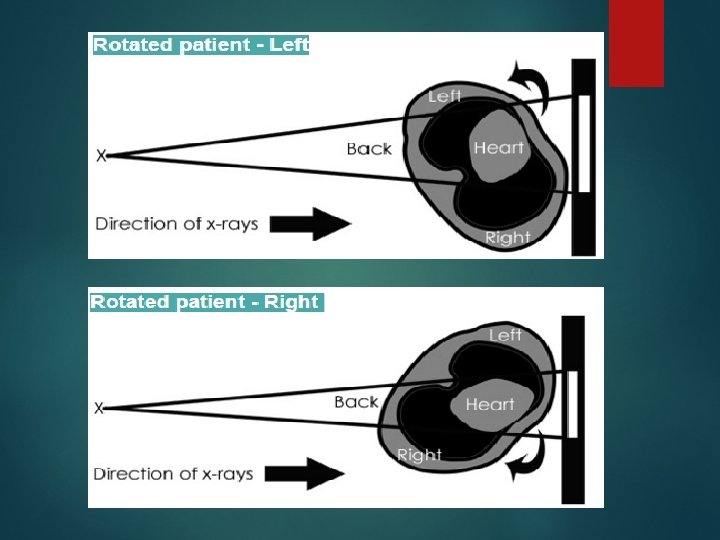 Rotated patient - Left

Left

X

Back

Heart

Direction of x-rays

Right

Rotated patient - Right

Left

X

Back

Heart

Right

Direction of x-rays